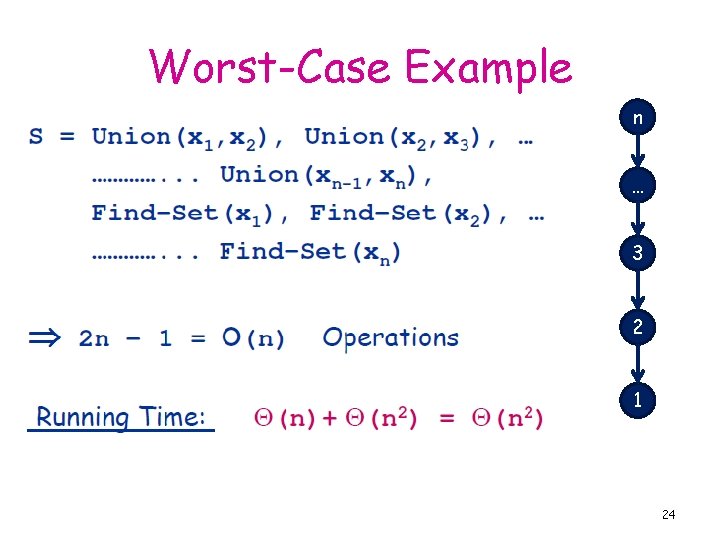 Worst-Case Example

S = Union($x_1$,$x_2$), Union($x_2$,$x_3$), …
…………... Union($x_{n-1}$,$x_n$),
Find-Set($x_1$), Find-Set($x_2$), …
…………... Find-Set($x_n$)

$\Rightarrow$ 2n - 1 = O(n) Operations

Running Time: $\Theta(n) + \Theta(n^2) = \Theta(n^2)$

n
…
3
2
1

24